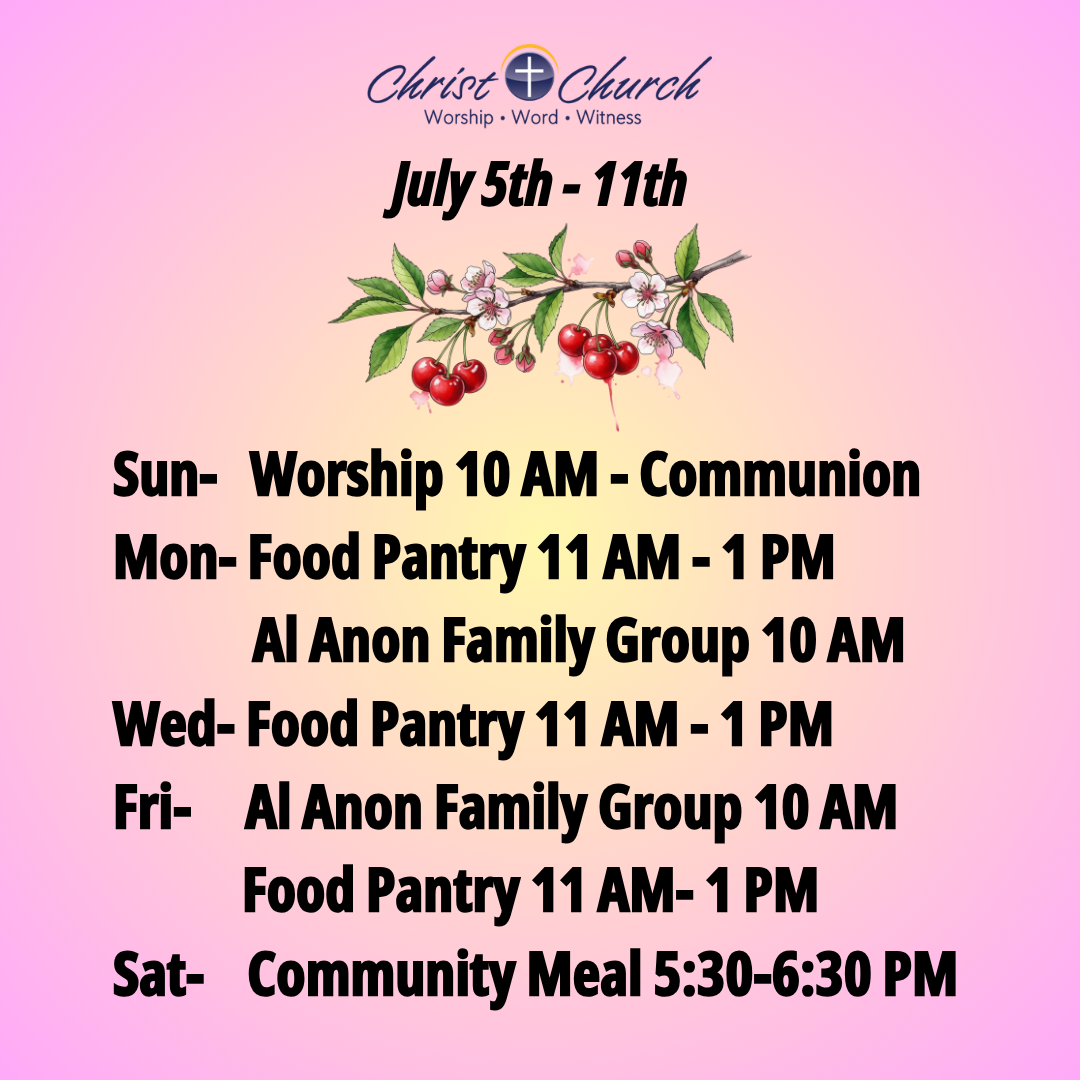 Christ Church
Worship • Word • Witness

July 5th - 11th

Sun- Worship 10 AM - Communion
Mon- Food Pantry 11 AM - 1 PM
Al Anon Family Group 10 AM
Wed- Food Pantry 11 AM - 1 PM
Fri- Al Anon Family Group 10 AM
Food Pantry 11 AM- 1 PM
Sat- Community Meal 5:30-6:30 PM